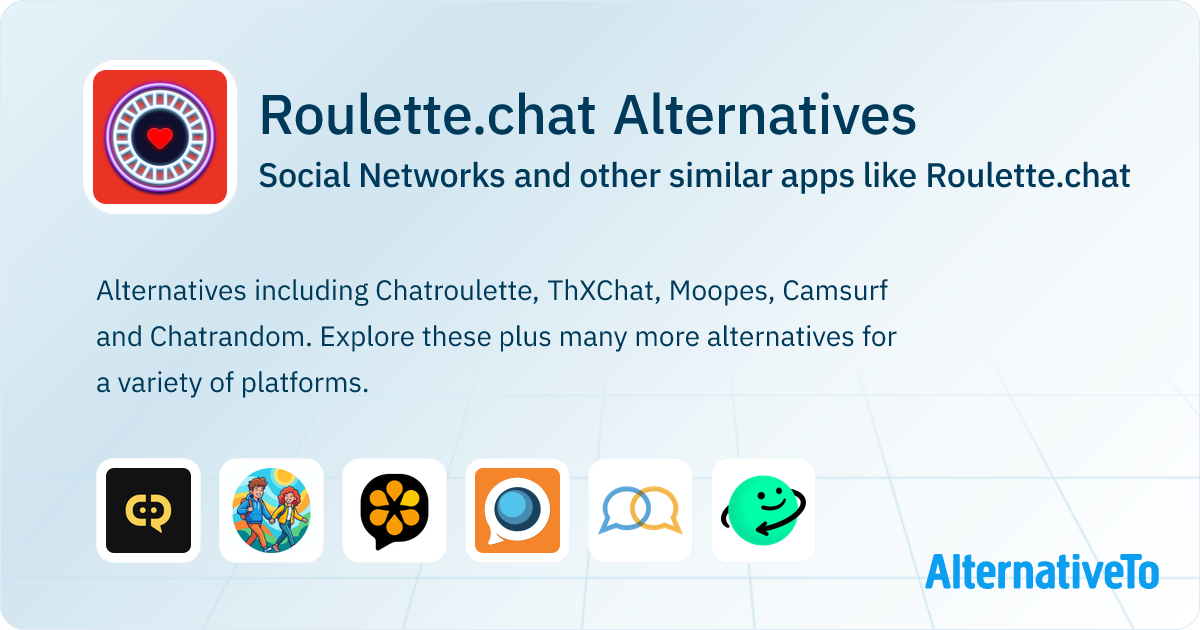 Roulette.chat Alternatives
Social Networks and other similar apps like Roulette.chat

Alternatives including Chatroulette, ThXChat, Moopes, Camsurf and Chatrandom. Explore these plus many more alternatives for a variety of platforms.

AlternativeTo